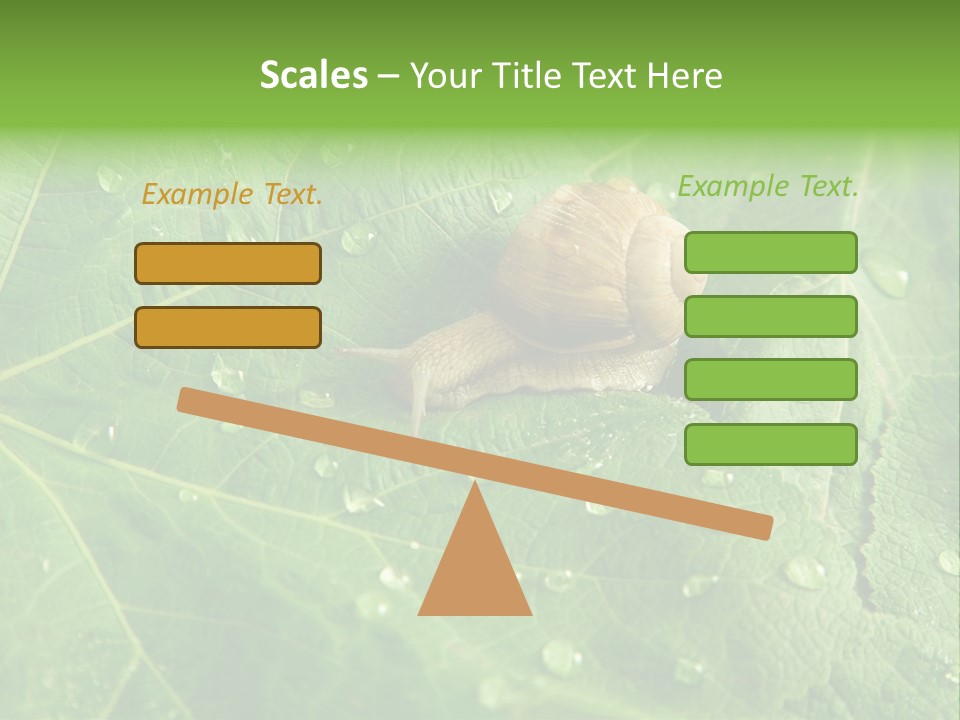 Scales – Your Title Text Here

Example Text.

Example Text.